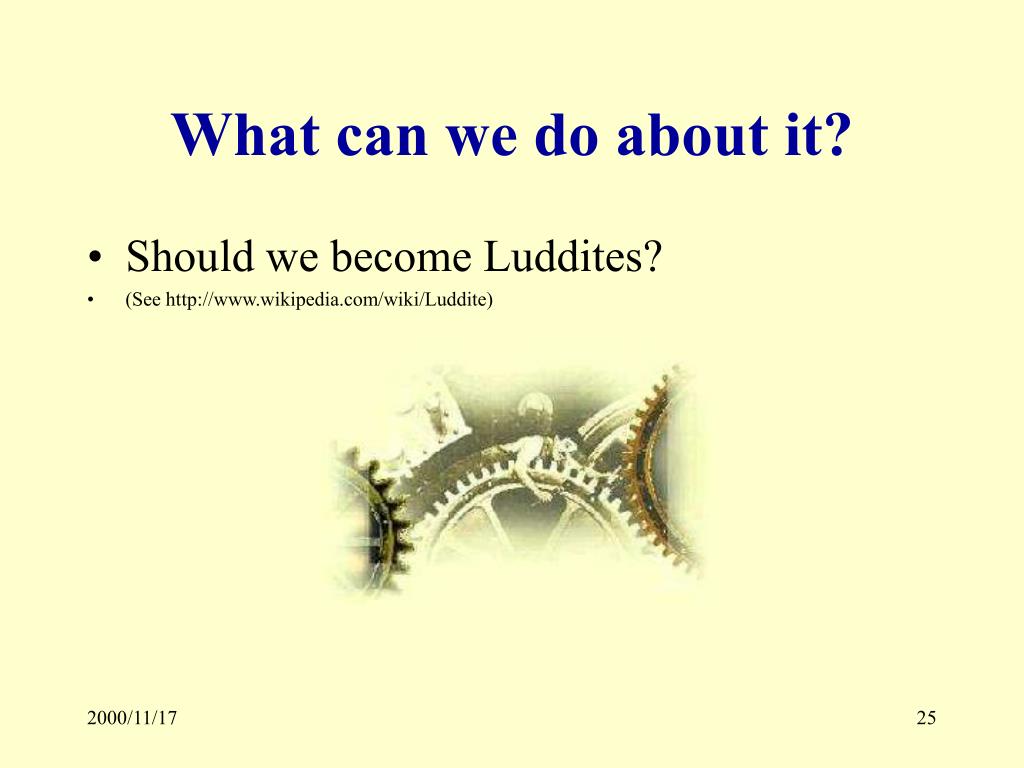 What can we do about it?

• Should we become Luddites?
• (See http://www.wikipedia.com/wiki/Luddite)

2000/11/17

25